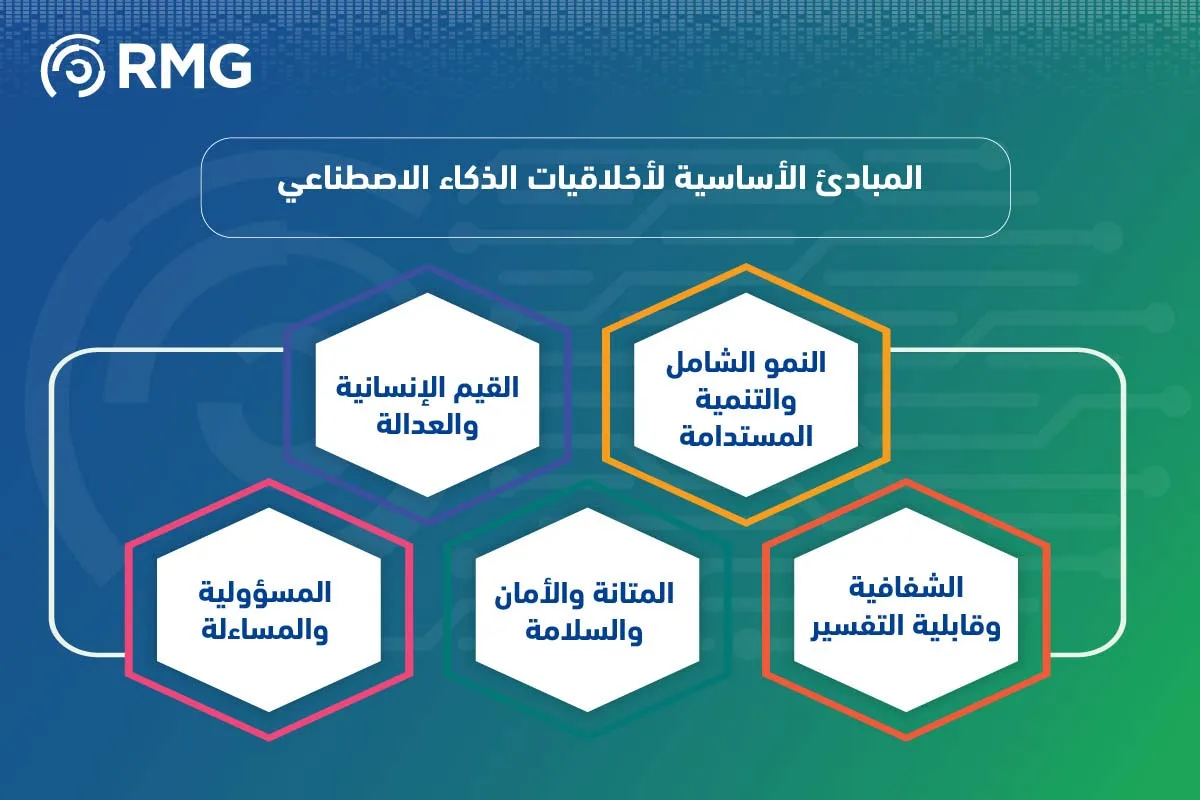 RMG

المبادئ الأساسية لأخلاقيات الذكاء الاصطناعي

النمو الشامل والتنمية المستدامة

القيم الإنسانية والعدالة

الشفافية وقابلية التفسير

المتانة والأمان والسلامة

المسؤولية والمساءلة